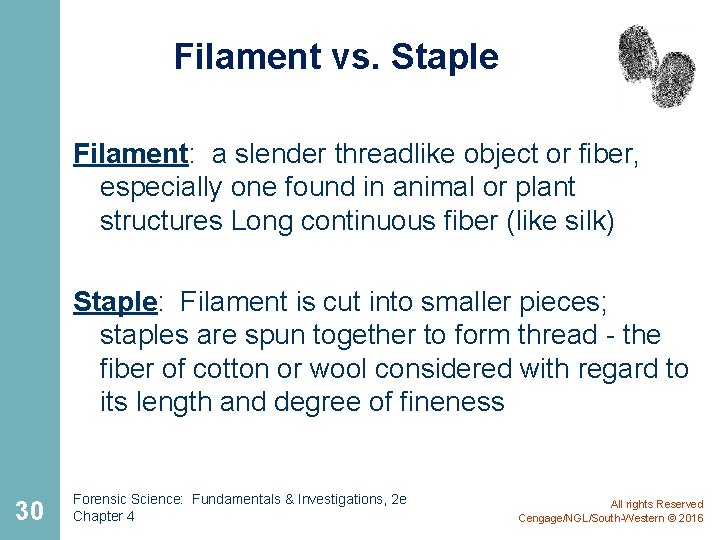 Filament vs. Staple

Filament: a slender threadlike object or fiber, especially one found in animal or plant structures Long continuous fiber (like silk)

Staple: Filament is cut into smaller pieces; staples are spun together to form thread - the fiber of cotton or wool considered with regard to its length and degree of fineness

30

Forensic Science: Fundamentals & Investigations, 2e
Chapter 4

All rights Reserved
Cengage/NGL/South-Western © 2016